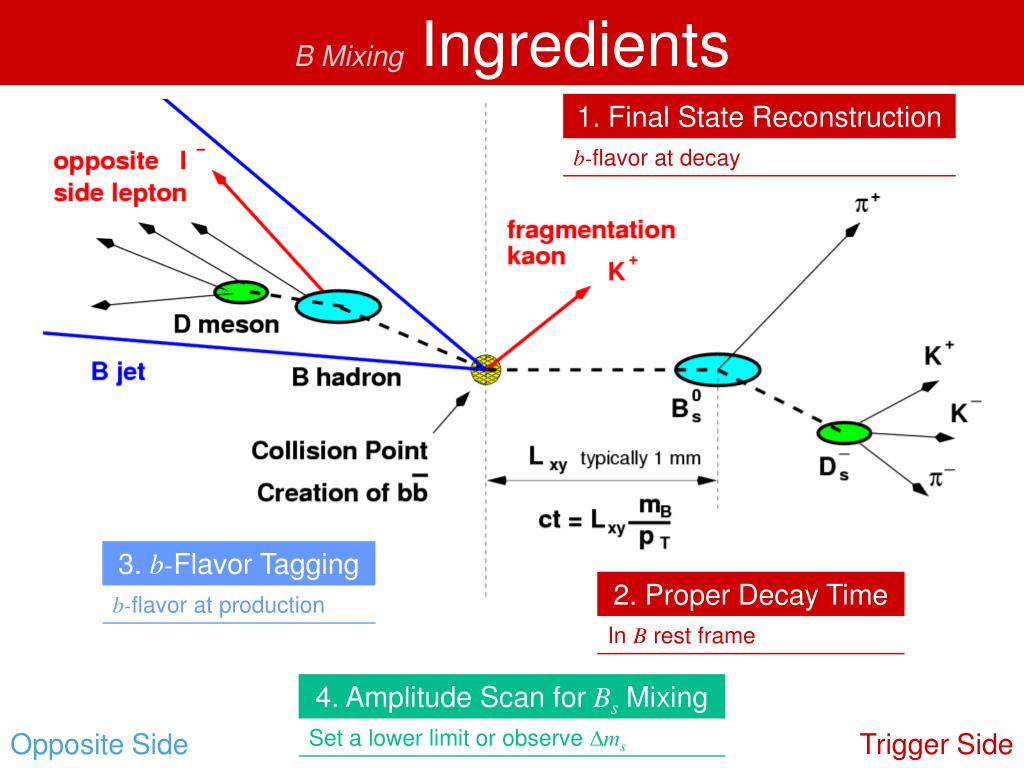 B Mixing Ingredients

1. Final State Reconstruction

$b$-flavor at decay

opposite side lepton $l^-$

fragmentation kaon $K^+$

$\pi^+$

D meson

B jet

B hadron

$B_s^0$

$K^+$

$K^-$

$D_s^-$

$\pi^-$

Collision Point

Creation of $b\bar{b}$

$L_{xy}$ typically 1 mm

$ct = L_{xy}\frac{m_B}{p_T}$

3. $b$-Flavor Tagging

$b$-flavor at production

2. Proper Decay Time

In $B$ rest frame

4. Amplitude Scan for $B_s$ Mixing

Set a lower limit or observe $\Delta m_s$

Opposite Side

Trigger Side